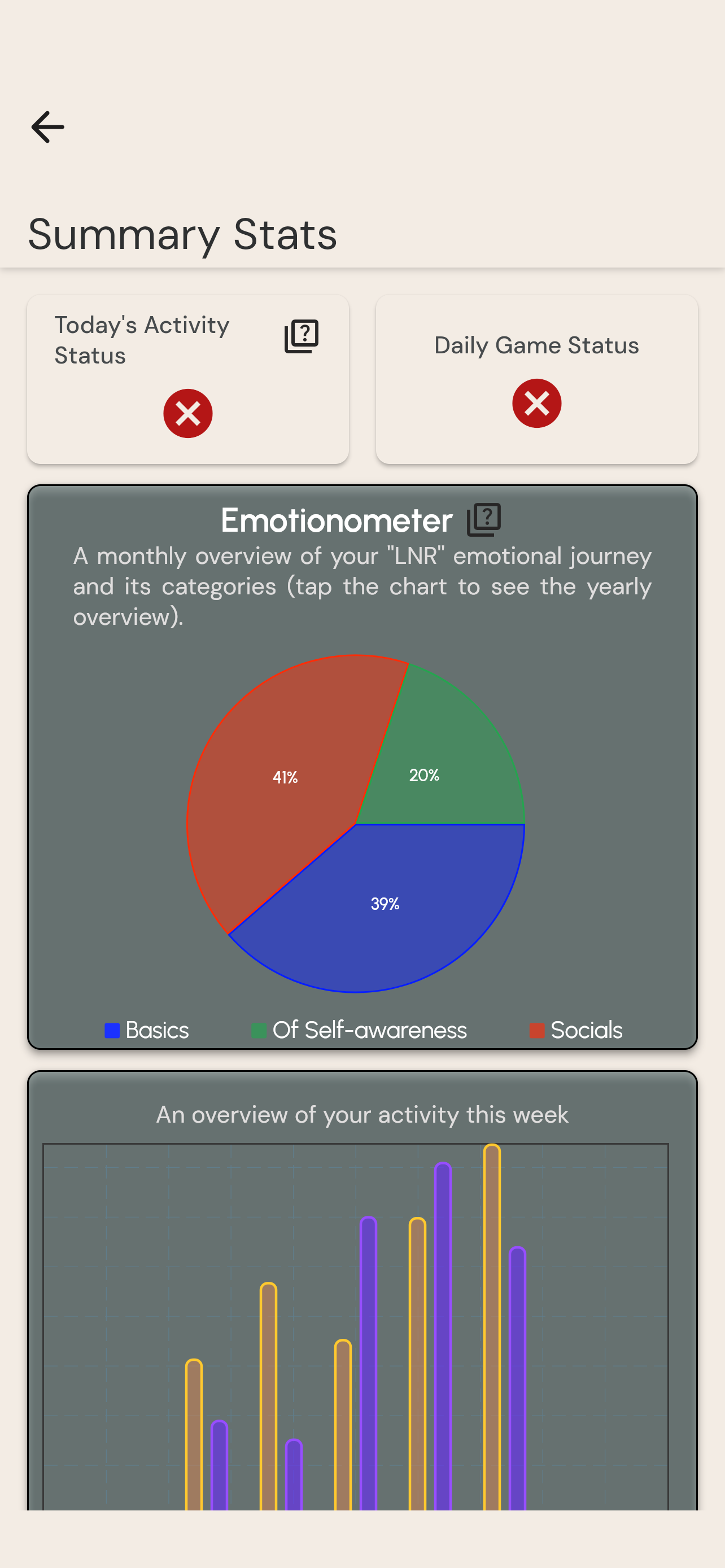 Summary Stats

Today's Activity Status

Daily Game Status

Emotionometer

A monthly overview of your "LNR" emotional journey and its categories (tap the chart to see the yearly overview).

41%

20%

39%

Basics
Of Self-awareness
Socials

An overview of your activity this week